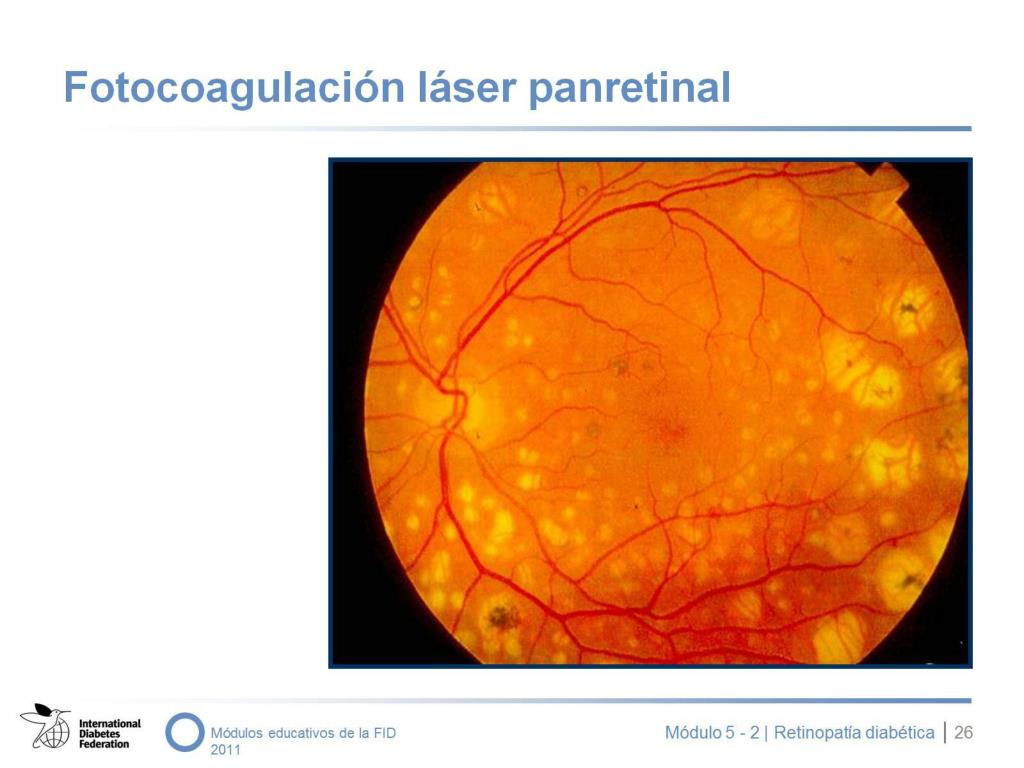 Fotocoagulación láser panretinal

International Diabetes Federation

Módulos educativos de la FID 2011

Módulo 5 - 2 | Retinopatía diabética | 26